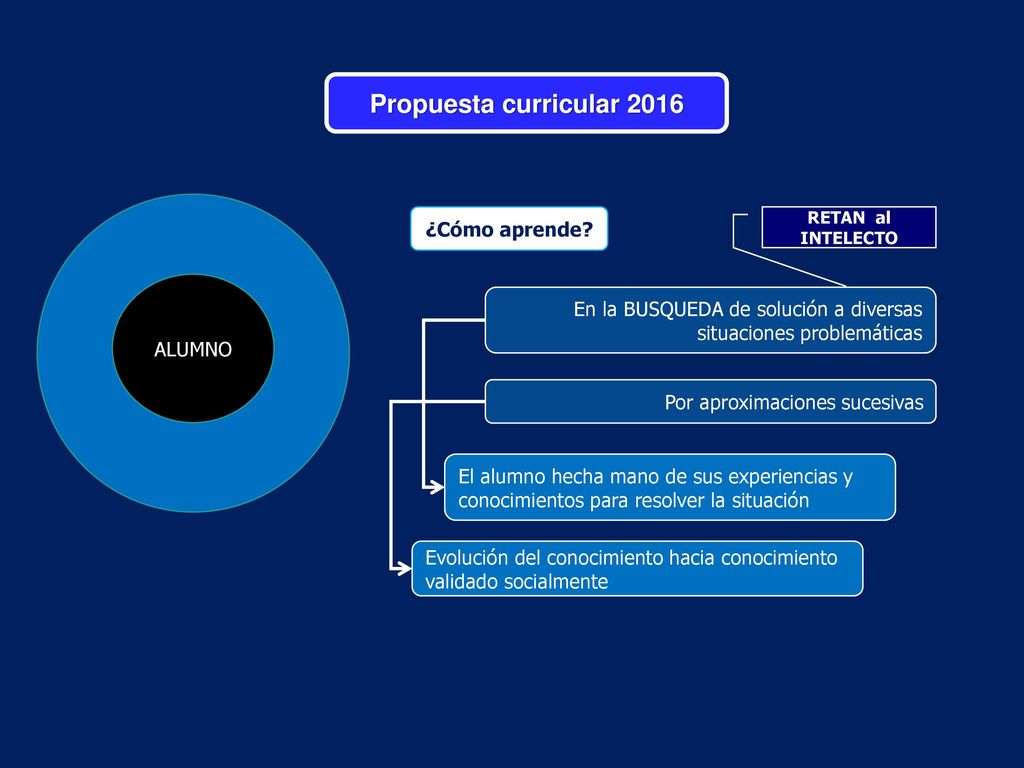 Propuesta curricular 2016

ALUMNO

¿Cómo aprende?

RETAN al INTELECTO

En la BUSQUEDA de solución a diversas situaciones problemáticas

Por aproximaciones sucesivas

El alumno hecha mano de sus experiencias y conocimientos para resolver la situación

Evolución del conocimiento hacia conocimiento validado socialmente